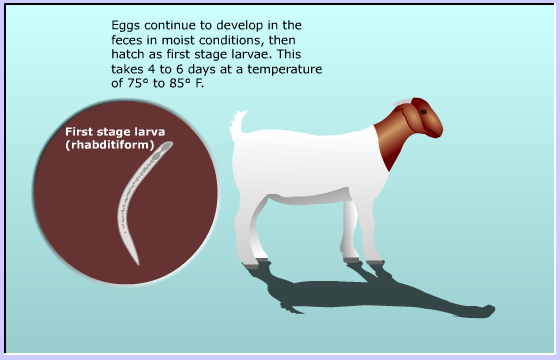 Eggs continue to develop in the feces in moist conditions, then hatch as first stage larvae. This takes 4 to 6 days at a temperature of 75° to 85° F.

First stage larva
(rhabditiform)